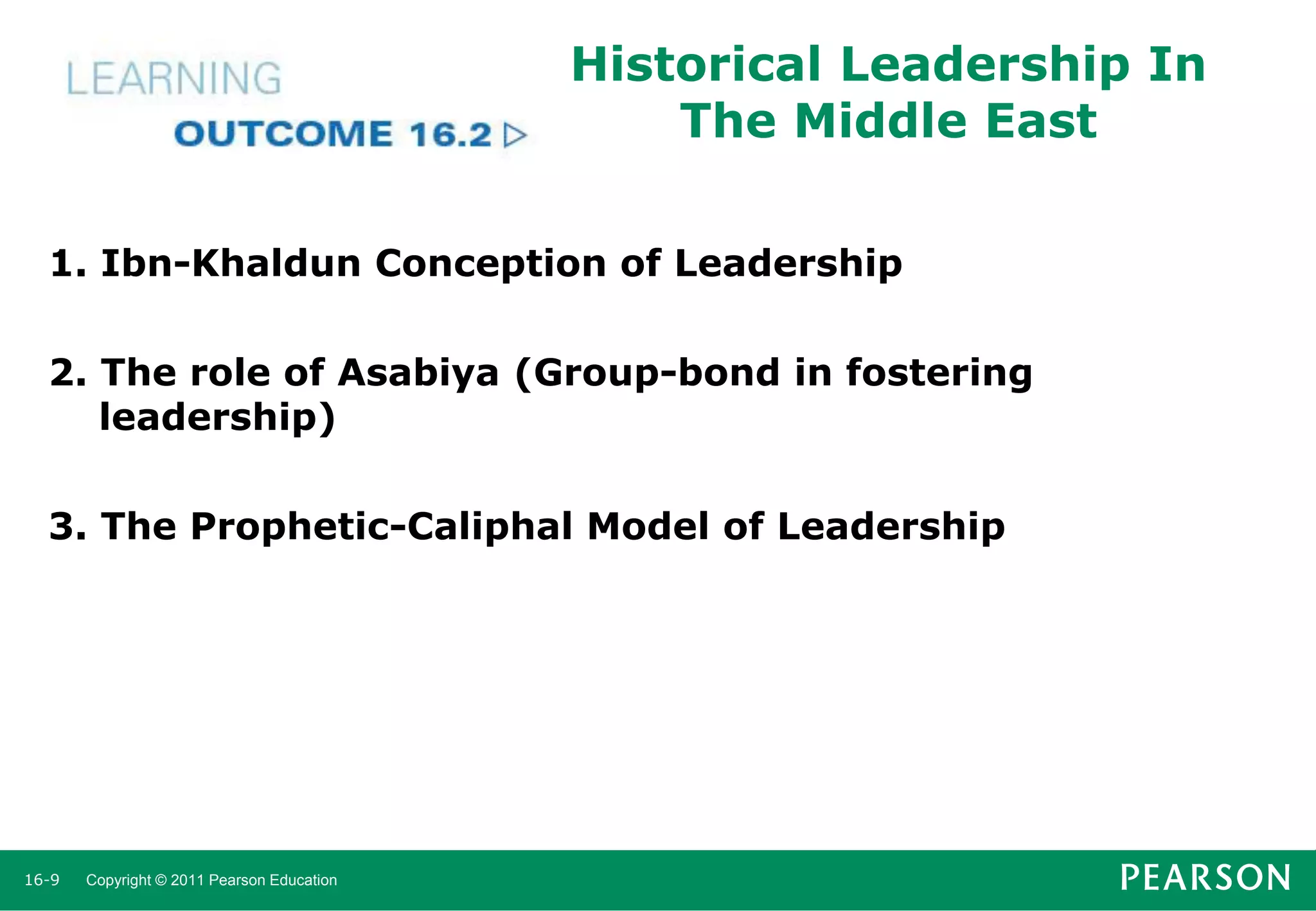 LEARNING
OUTCOME 16.2 ▷

Historical Leadership In The Middle East

1. Ibn-Khaldun Conception of Leadership

2. The role of Asabiya (Group-bond in fostering leadership)

3. The Prophetic-Caliphal Model of Leadership

16-9 Copyright © 2011 Pearson Education

PEARSON